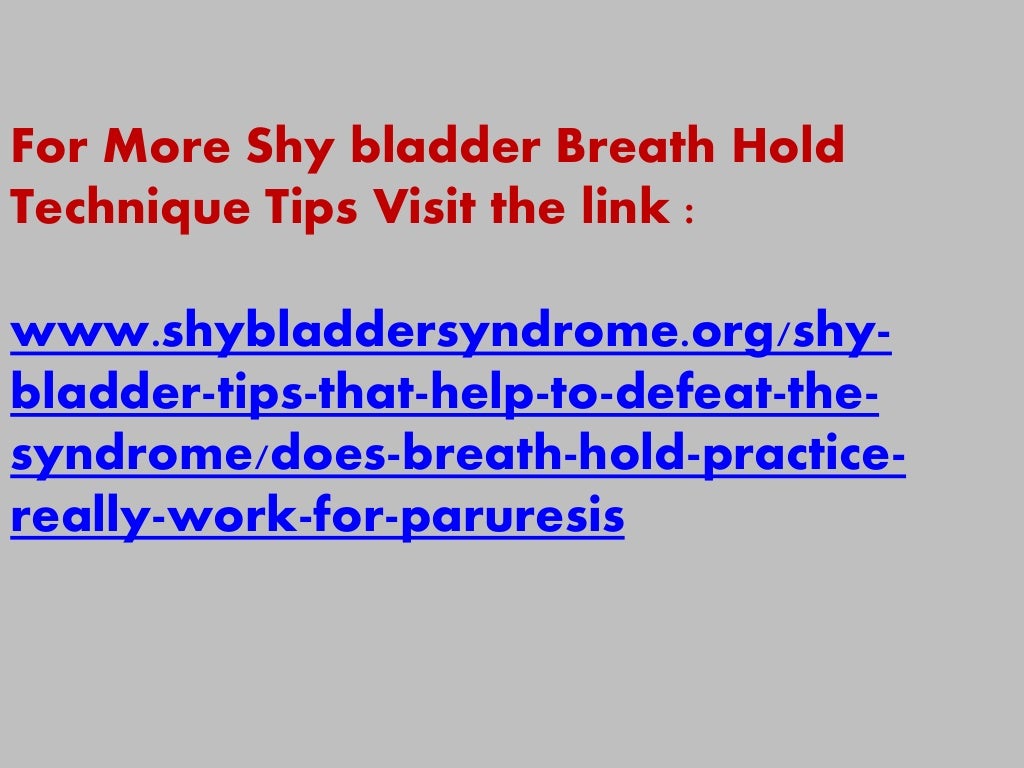 For More Shy bladder Breath Hold Technique Tips Visit the link :

www.shybladdersyndrome.org/shy-bladder-tips-that-help-to-defeat-the-syndrome/does-breath-hold-practice-really-work-for-paruresis